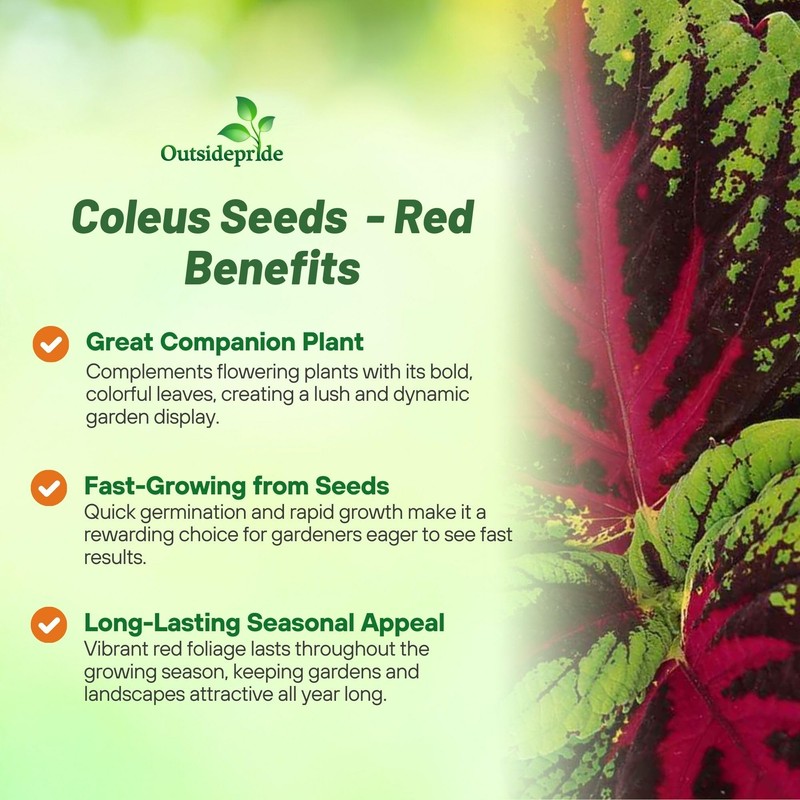 Outsidepride

Coleus Seeds - Red Benefits

Great Companion Plant
Complements flowering plants with its bold, colorful leaves, creating a lush and dynamic garden display.

Fast-Growing from Seeds
Quick germination and rapid growth make it a rewarding choice for gardeners eager to see fast results.

Long-Lasting Seasonal Appeal
Vibrant red foliage lasts throughout the growing season, keeping gardens and landscapes attractive all year long.